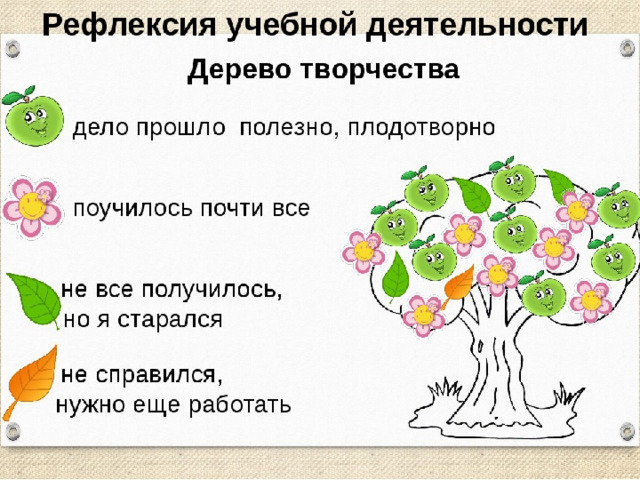 Рефлексия учебной деятельности

Дерево творчества

дело прошло полезно, плодотворно

поучилось почти все

не все получилось, но я старался

не справился, нужно еще работать